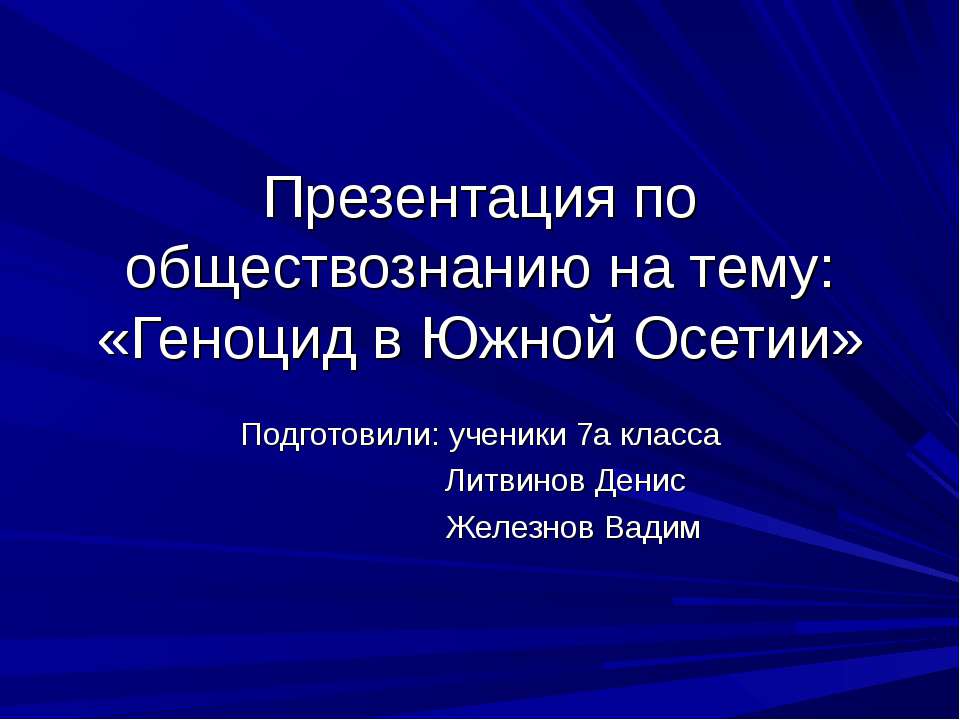 Презентация по обществознанию на тему: «Геноцид в Южной Осетии»

Подготовили: ученики 7а класса
Литвинов Денис
Железнов Вадим